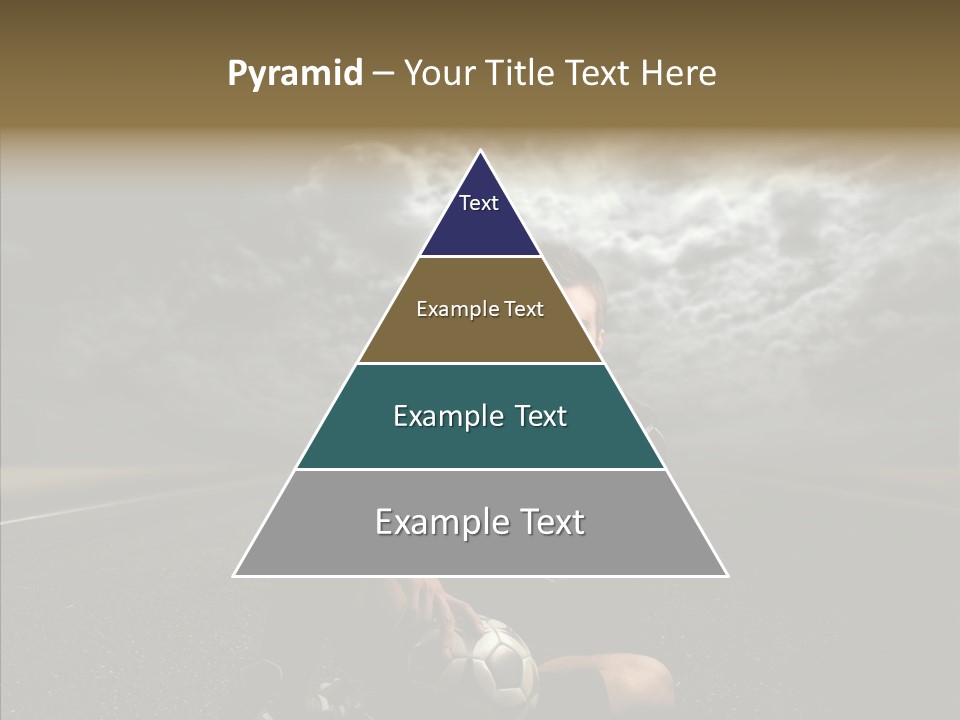 Pyramid – Your Title Text Here

Text

Example Text

Example Text

Example Text